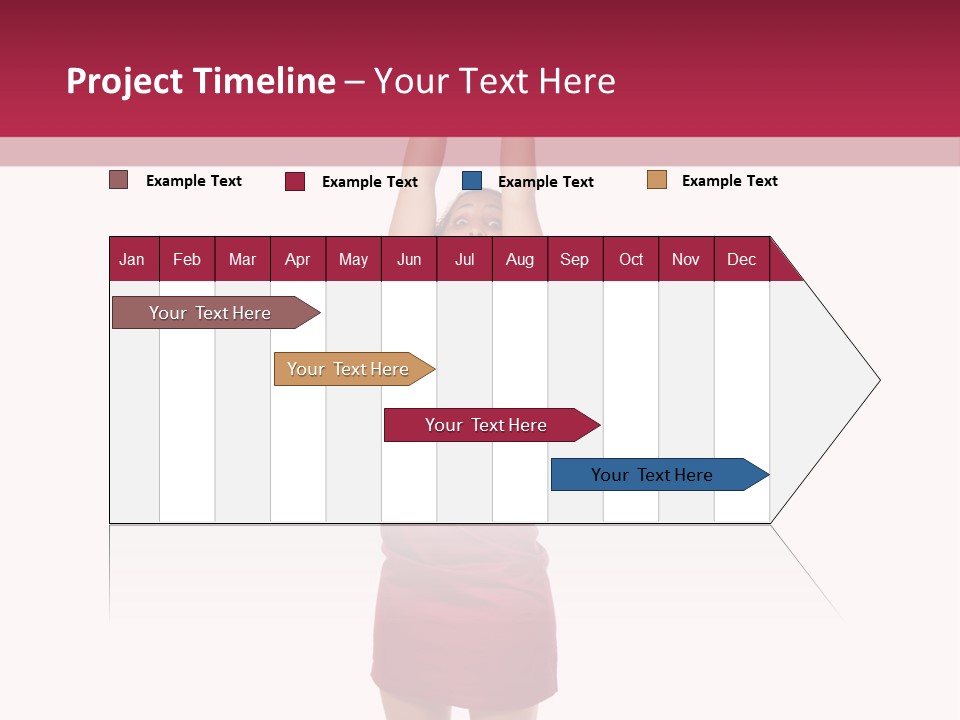 Project Timeline – Your Text Here

Example Text
Example Text
Example Text
Example Text

| Jan | Feb | Mar | Apr | May | Jun | Jul | Aug | Sep | Oct | Nov | Dec |
|---|---|---|---|---|---|---|---|---|---|---|---|

Your Text Here
Your Text Here
Your Text Here
Your Text Here